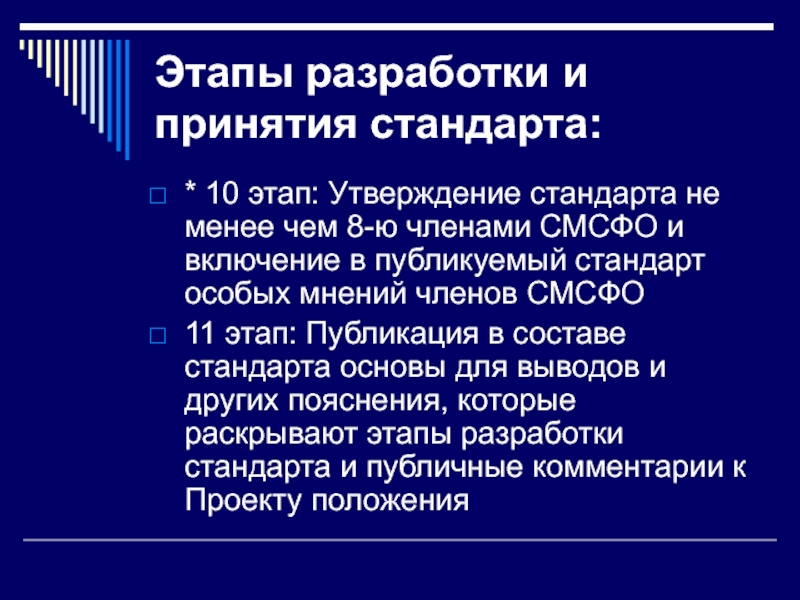 Этапы разработки и принятия стандарта:

* 10 этап: Утверждение стандарта не менее чем 8-ю членами СМСФО и включение в публикуемый стандарт особых мнений членов СМСФО

11 этап: Публикация в составе стандарта основы для выводов и других пояснения, которые раскрывают этапы разработки стандарта и публичные комментарии к Проекту положения